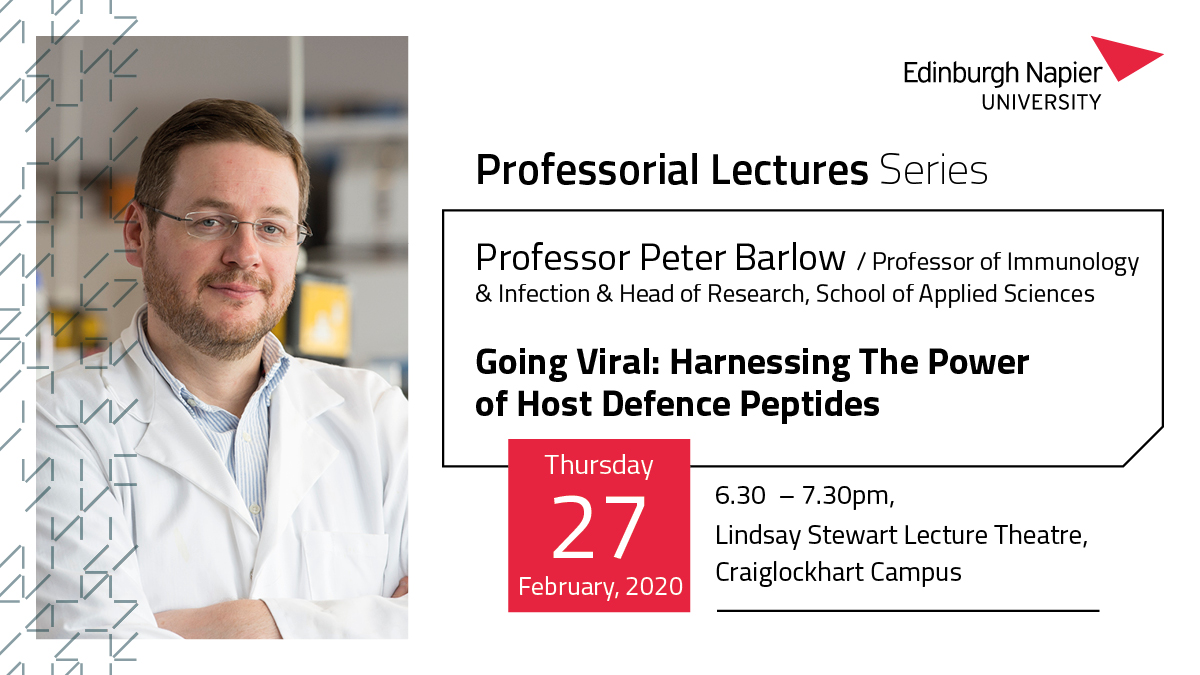 Edinburgh Napier
UNIVERSITY

Professorial Lectures Series

Professor Peter Barlow / Professor of Immunology & Infection & Head of Research, School of Applied Sciences

Going Viral: Harnessing The Power of Host Defence Peptides

Thursday
27
February, 2020

6.30 – 7.30pm,
Lindsay Stewart Lecture Theatre,
Craiglockhart Campus